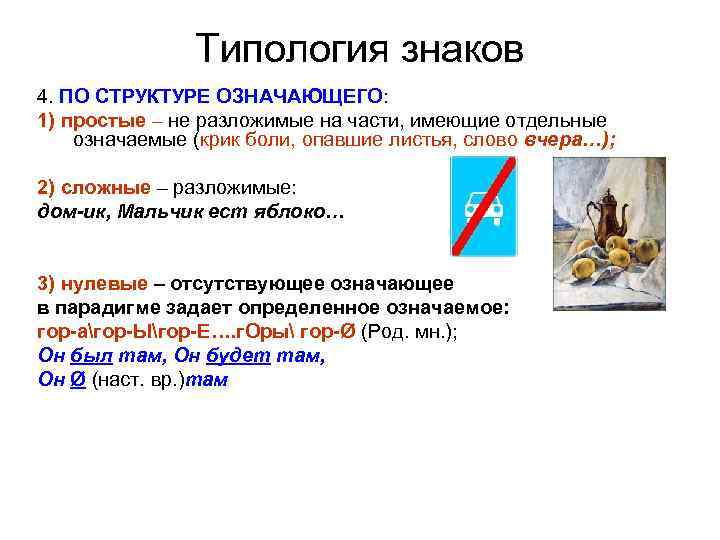 Типология знаков

4. ПО СТРУКТУРЕ ОЗНАЧАЮЩЕГО:

1) простые – не разложимые на части, имеющие отдельные означаемые (крик боли, опавшие листья, слово вчера…);

2) сложные – разложимые:
дом-ик, Мальчик ест яблоко…

3) нулевые – отсутствующее означающее в парадигме задает определенное означаемое:
гор-а\гор-Ы\гор-Е….гОры\ гор-Ø (Род. мн.);
Он был там, Он будет там,
Он Ø (наст. вр.)там